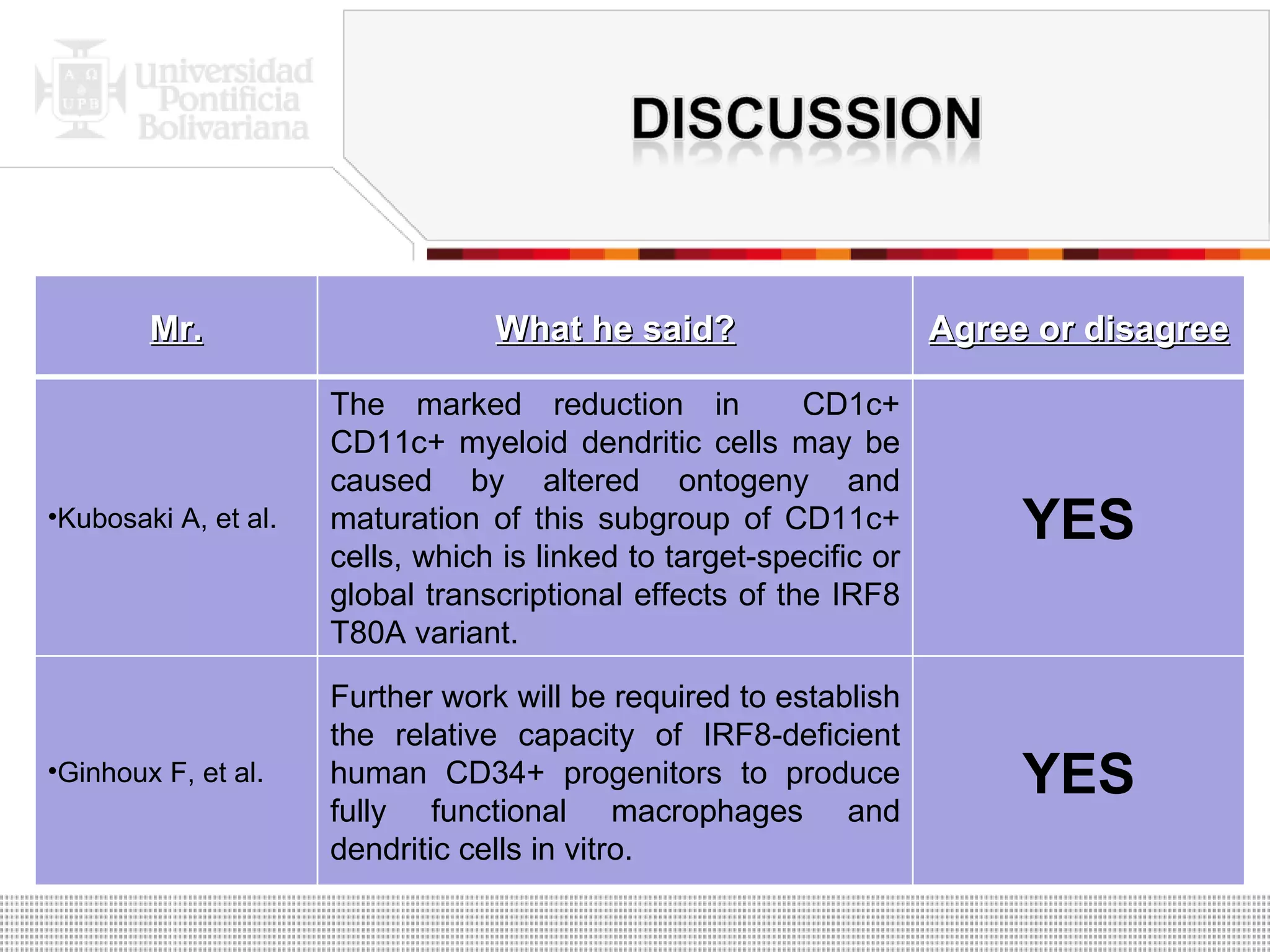 A Ω UPB Universidad Pontificia Bolivariana

DISCUSSION

| Mr. | What he said? | Agree or disagree |
|---|---|---|
| •Kubosaki A, et al. | The marked reduction in CD1c+ CD11c+ myeloid dendritic cells may be caused by altered ontogeny and maturation of this subgroup of CD11c+ cells, which is linked to target-specific or global transcriptional effects of the IRF8 T80A variant. | YES |
| •Ginhoux F, et al. | Further work will be required to establish the relative capacity of IRF8-deficient human CD34+ progenitors to produce fully functional macrophages and dendritic cells in vitro. | YES |